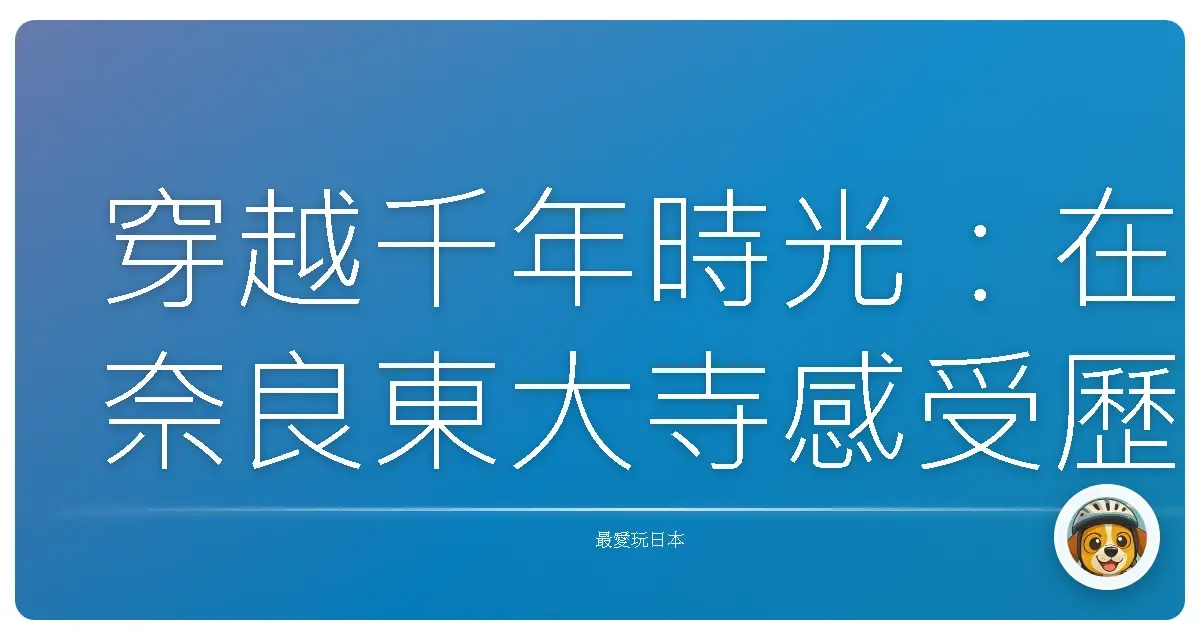 穿越千年時光：在奈良東大寺感受歷

最愛玩日本